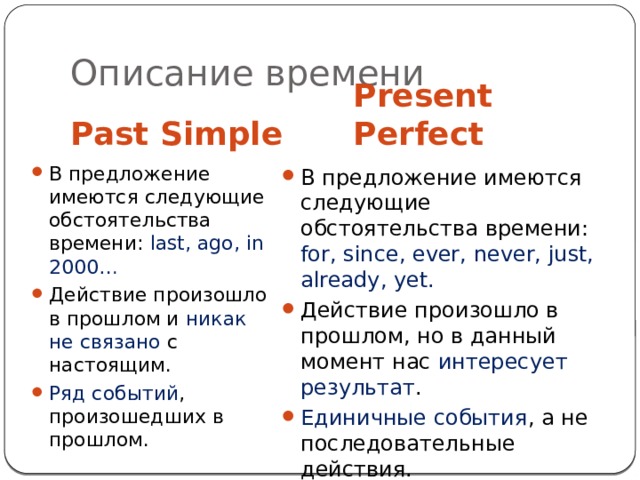 Описание времени

Past Simple

• В предложение имеются следующие обстоятельства времени: last, ago, in 2000…

• Действие произошло в прошлом и никак не связано с настоящим.

• Ряд событий, произошедших в прошлом.

Present Perfect

• В предложение имеются следующие обстоятельства времени: for, since, ever, never, just, already, yet.

• Действие произошло в прошлом, но в данный момент нас интересует результат.

• Единичные события, а не последовательные действия.